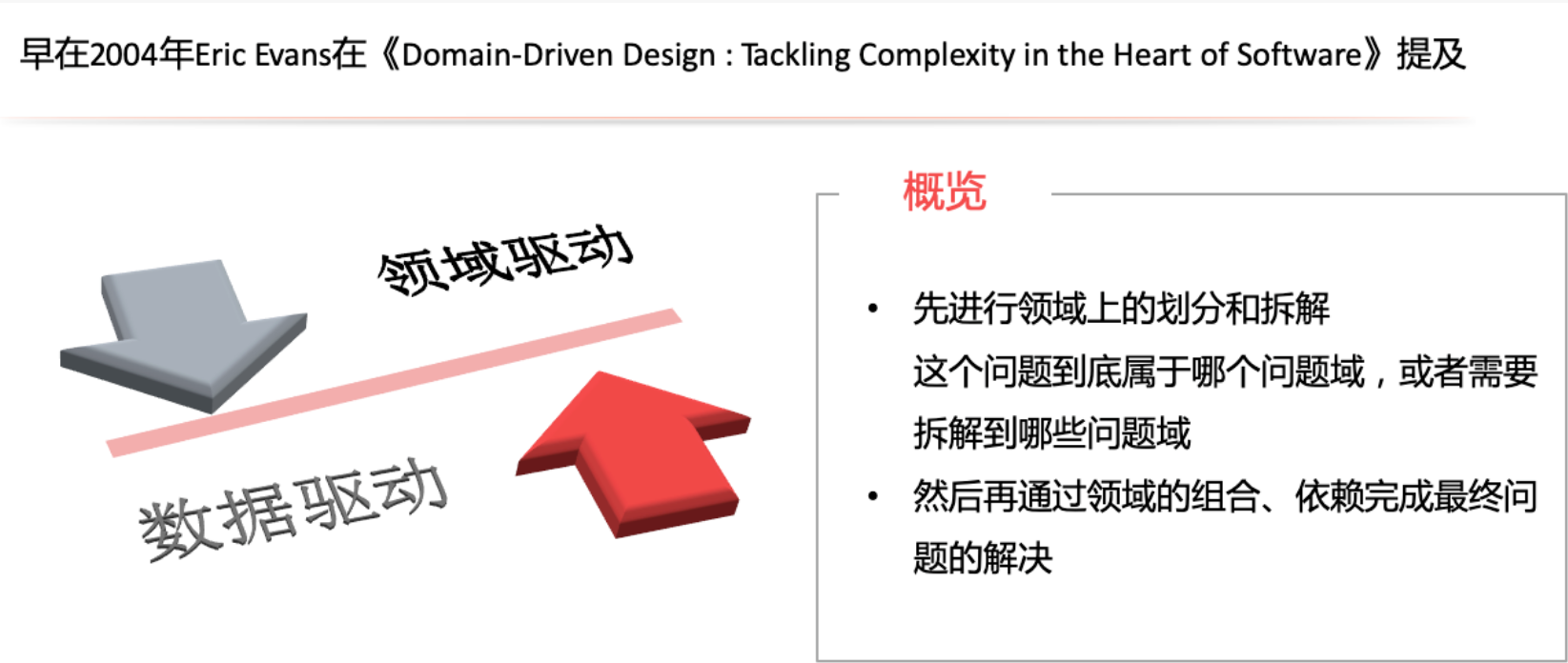 早在2004年Eric Evans在《Domain-Driven Design : Tackling Complexity in the Heart of Software》提及

领域驱动

数据驱动

概览

• 先进行领域上的划分和拆解
这个问题到底属于哪个问题域，或者需要拆解到哪些问题域

• 然后再通过领域的组合、依赖完成最终问题的解决